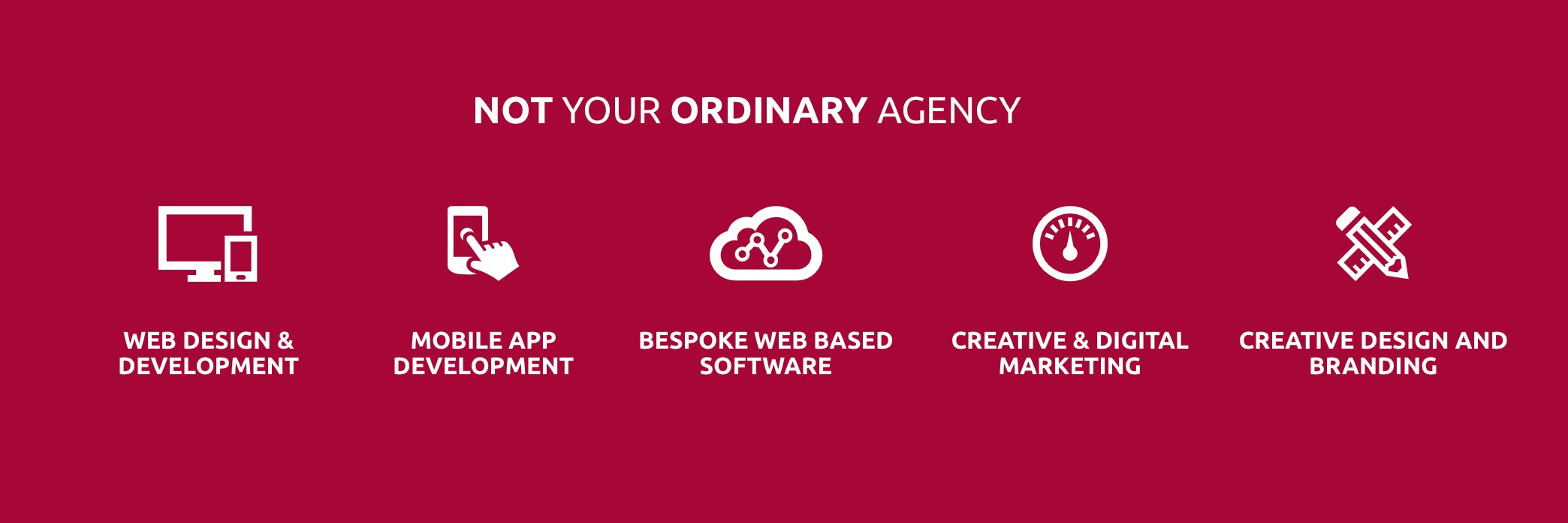 NOT YOUR ORDINARY AGENCY

WEB DESIGN & DEVELOPMENT

MOBILE APP DEVELOPMENT

BESPOKE WEB BASED SOFTWARE

CREATIVE & DIGITAL MARKETING

CREATIVE DESIGN AND BRANDING